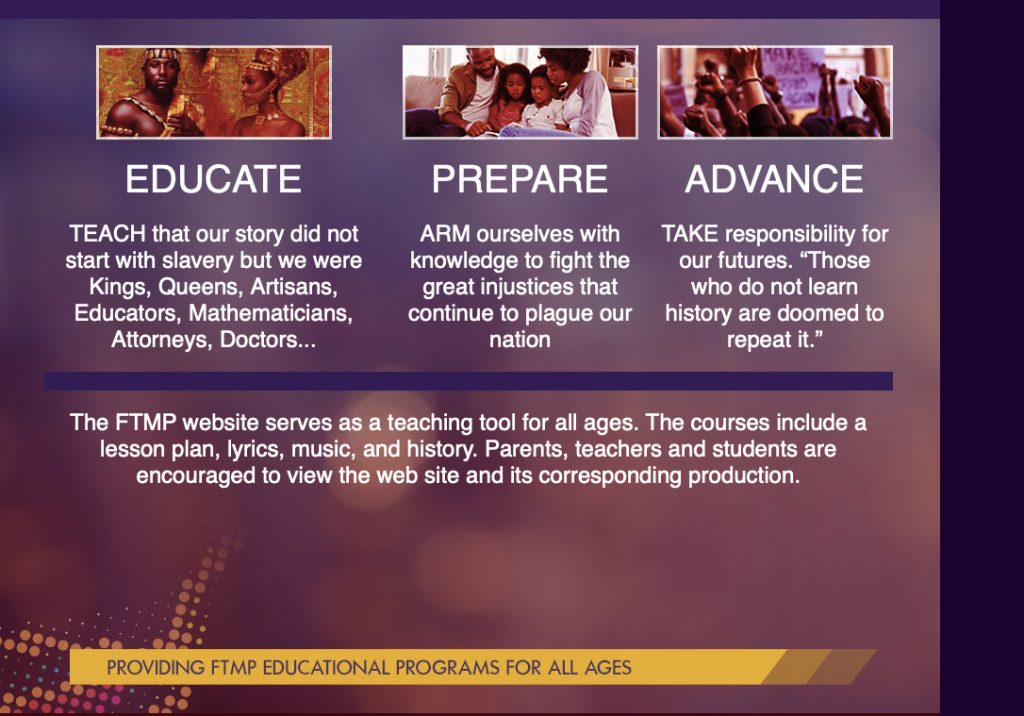 EDUCATE

TEACH that our story did not start with slavery but we were Kings, Queens, Artisans, Educators, Mathematicians, Attorneys, Doctors...

PREPARE

ARM ourselves with knowledge to fight the great injustices that continue to plague our nation

ADVANCE

TAKE responsibility for our futures. "Those who do not learn history are doomed to repeat it."

The FTMP website serves as a teaching tool for all ages. The courses include a lesson plan, lyrics, music, and history. Parents, teachers and students are encouraged to view the web site and its corresponding production.

PROVIDING FTMP EDUCATIONAL PROGRAMS FOR ALL AGES